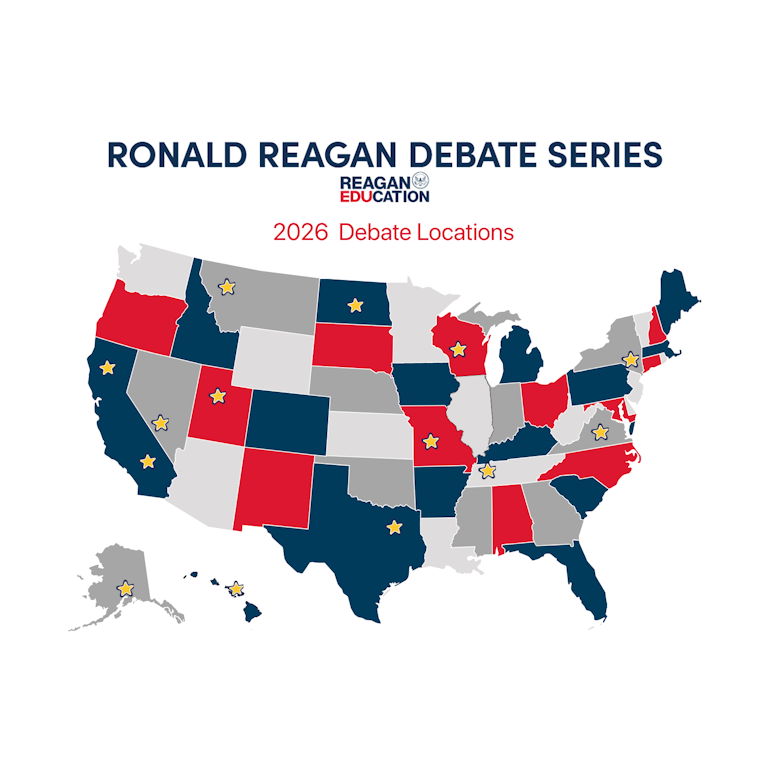 RONALD REAGAN DEBATE SERIES

REAGAN
EDUCATION

2026 Debate Locations